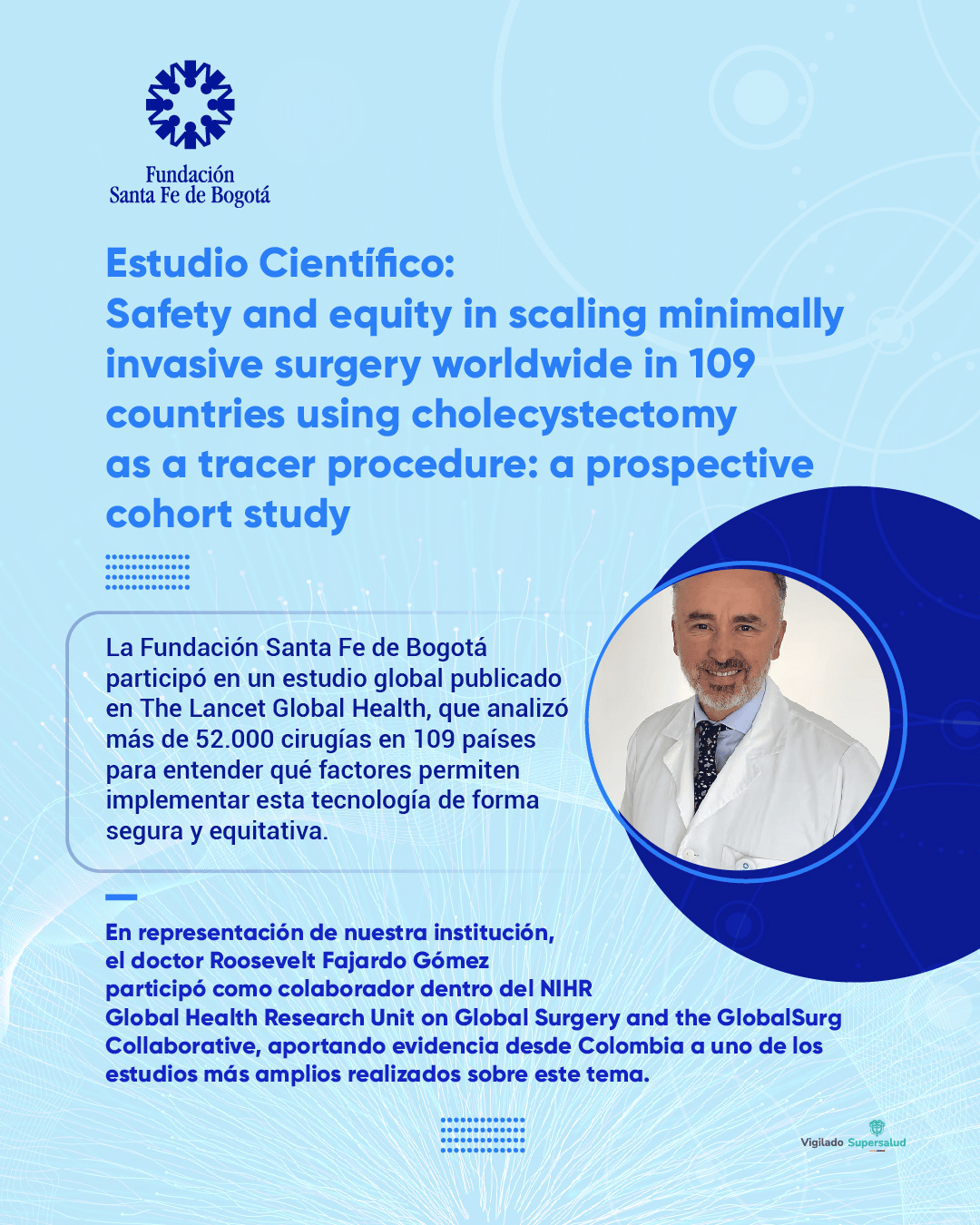 Fundación
Santa Fe de Bogotá

Estudio Científico:
Safety and equity in scaling minimally invasive surgery worldwide in 109 countries using cholecystectomy as a tracer procedure: a prospective cohort study

La Fundación Santa Fe de Bogotá participó en un estudio global publicado en The Lancet Global Health, que analizó más de 52.000 cirugías en 109 países para entender qué factores permiten implementar esta tecnología de forma segura y equitativa.

En representación de nuestra institución, el doctor Roosevelt Fajardo Gómez participó como colaborador dentro del NIHR Global Health Research Unit on Global Surgery and the GlobalSurg Collaborative, aportando evidencia desde Colombia a uno de los estudios más amplios realizados sobre este tema.

Vigilado Supersalud